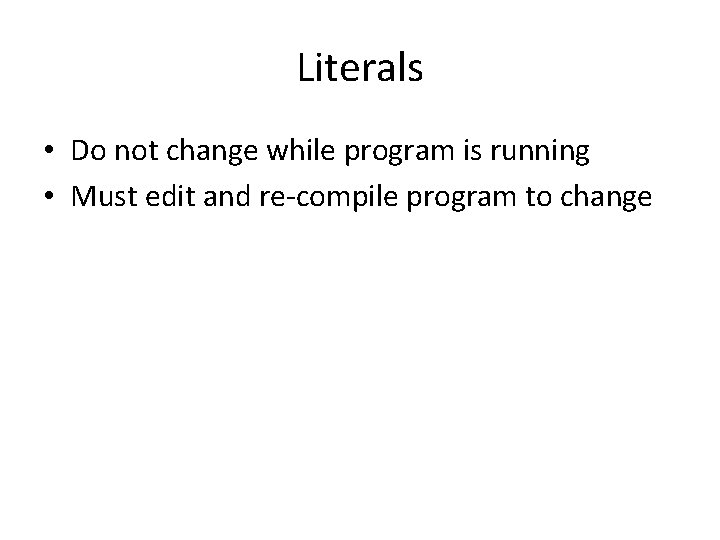 Literals

• Do not change while program is running
• Must edit and re-compile program to change